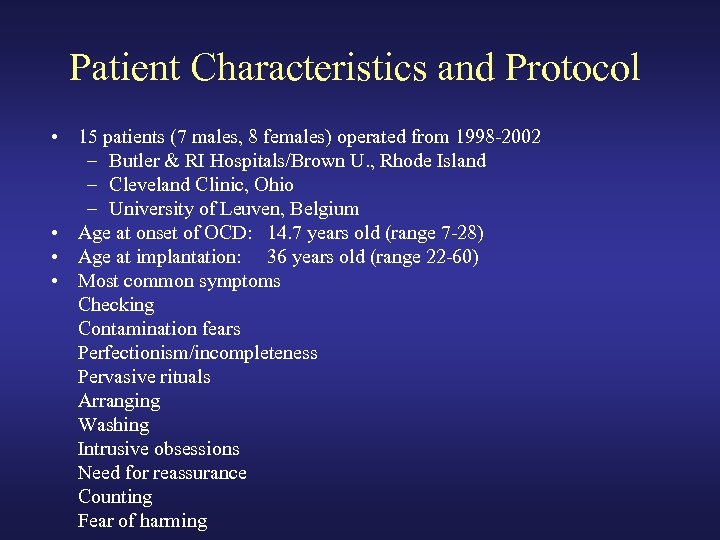 Patient Characteristics and Protocol

• 15 patients (7 males, 8 females) operated from 1998-2002
 – Butler & RI Hospitals/Brown U., Rhode Island
 – Cleveland Clinic, Ohio
 – University of Leuven, Belgium
• Age at onset of OCD: 14.7 years old (range 7-28)
• Age at implantation: 36 years old (range 22-60)
• Most common symptoms
Checking
Contamination fears
Perfectionism/incompleteness
Pervasive rituals
Arranging
Washing
Intrusive obsessions
Need for reassurance
Counting
Fear of harming